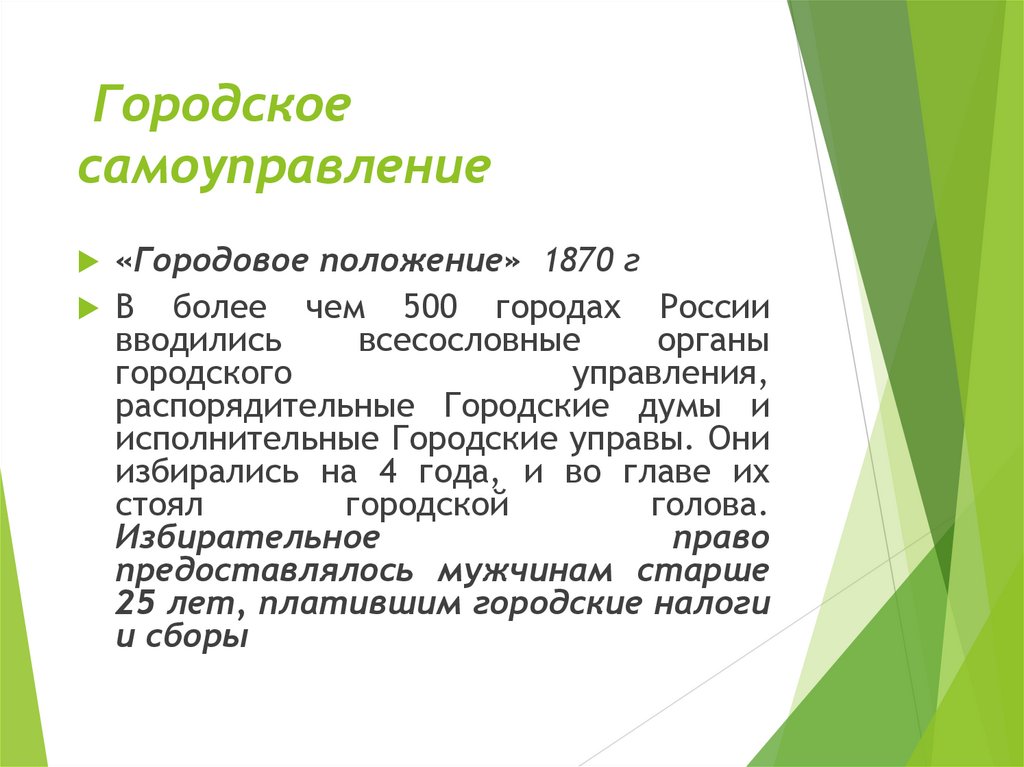 Городское самоуправление

«Городовое положение» 1870 г

В более чем 500 городах России вводились всесословные органы городского управления, распорядительные Городские думы и исполнительные Городские управы. Они избирались на 4 года, и во главе их стоял городской голова. Избирательное право предоставлялось мужчинам старше 25 лет, платившим городские налоги и сборы